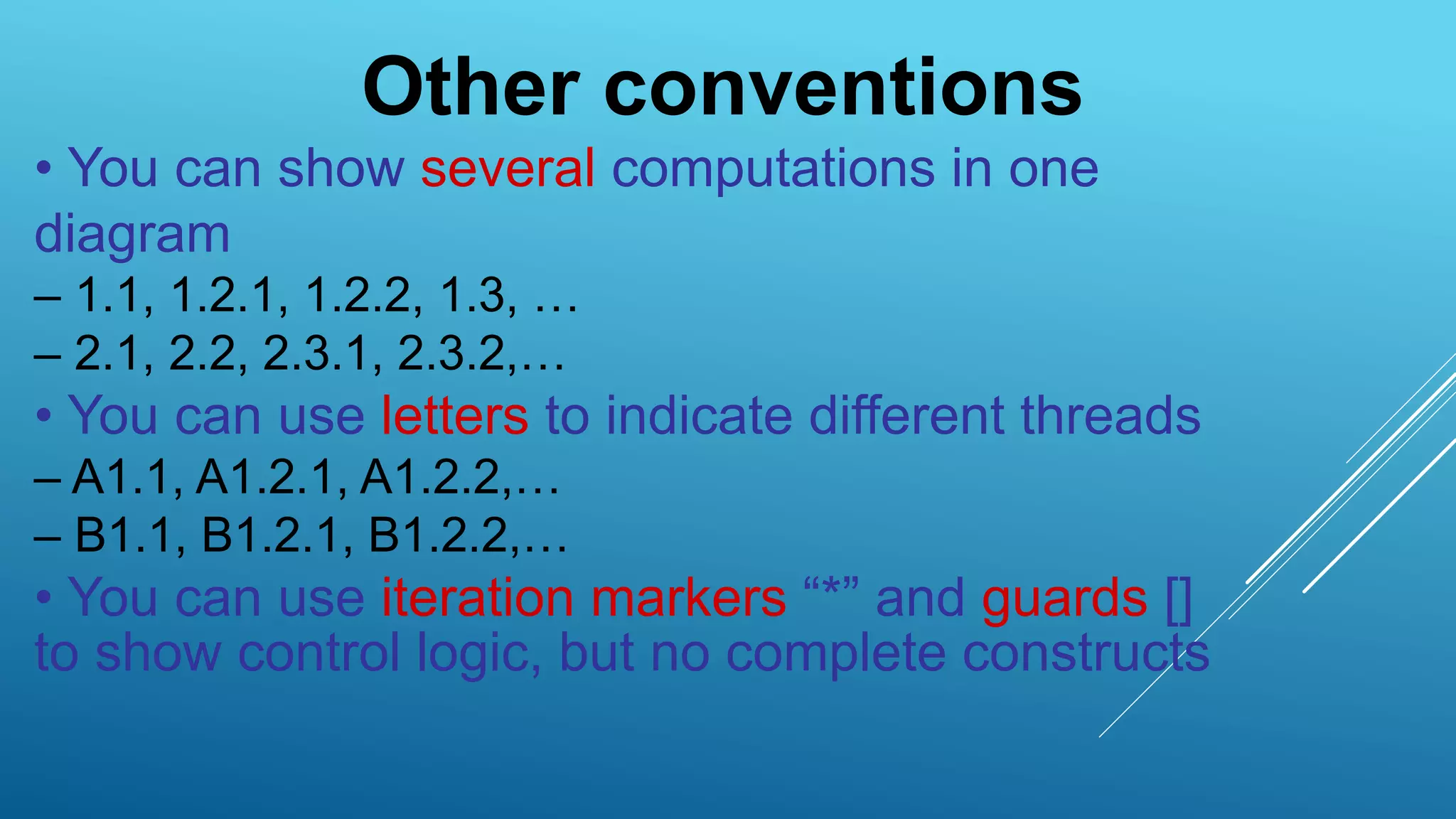 Other conventions

• You can show several computations in one diagram

– 1.1, 1.2.1, 1.2.2, 1.3, …

– 2.1, 2.2, 2.3.1, 2.3.2,…

• You can use letters to indicate different threads

– A1.1, A1.2.1, A1.2.2,…

– B1.1, B1.2.1, B1.2.2,…

• You can use iteration markers “*” and guards [] to show control logic, but no complete constructs